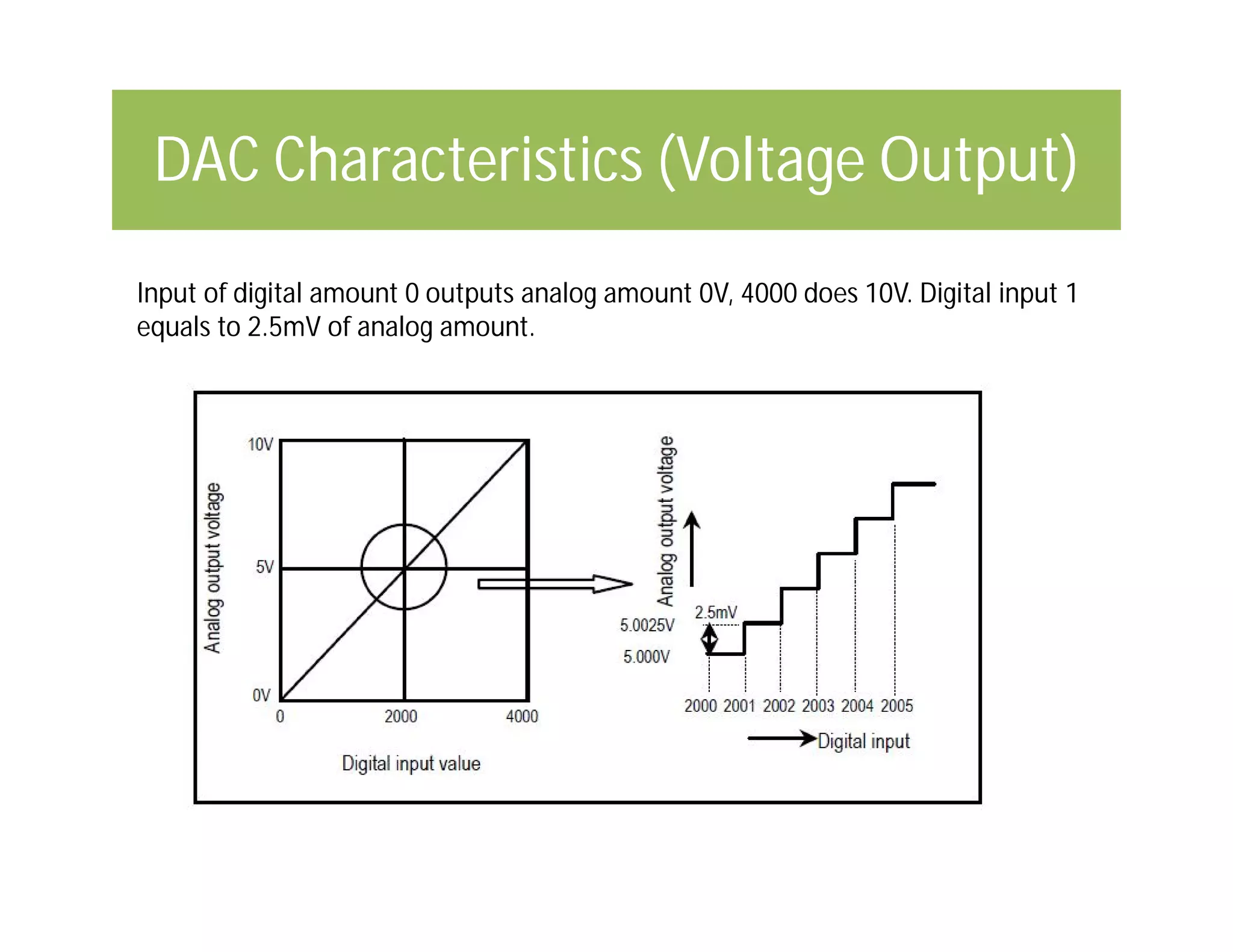 DAC Characteristics (Voltage Output)

Input of digital amount 0 outputs analog amount 0V, 4000 does 10V. Digital input 1 equals to 2.5mV of analog amount.

Analog output voltage

10V

5V

0V

0

2000

4000

Digital input value

Analog output voltage

2.5mV

5.0025V

5.000V

2000 2001 2002 2003 2004 2005

Digital input